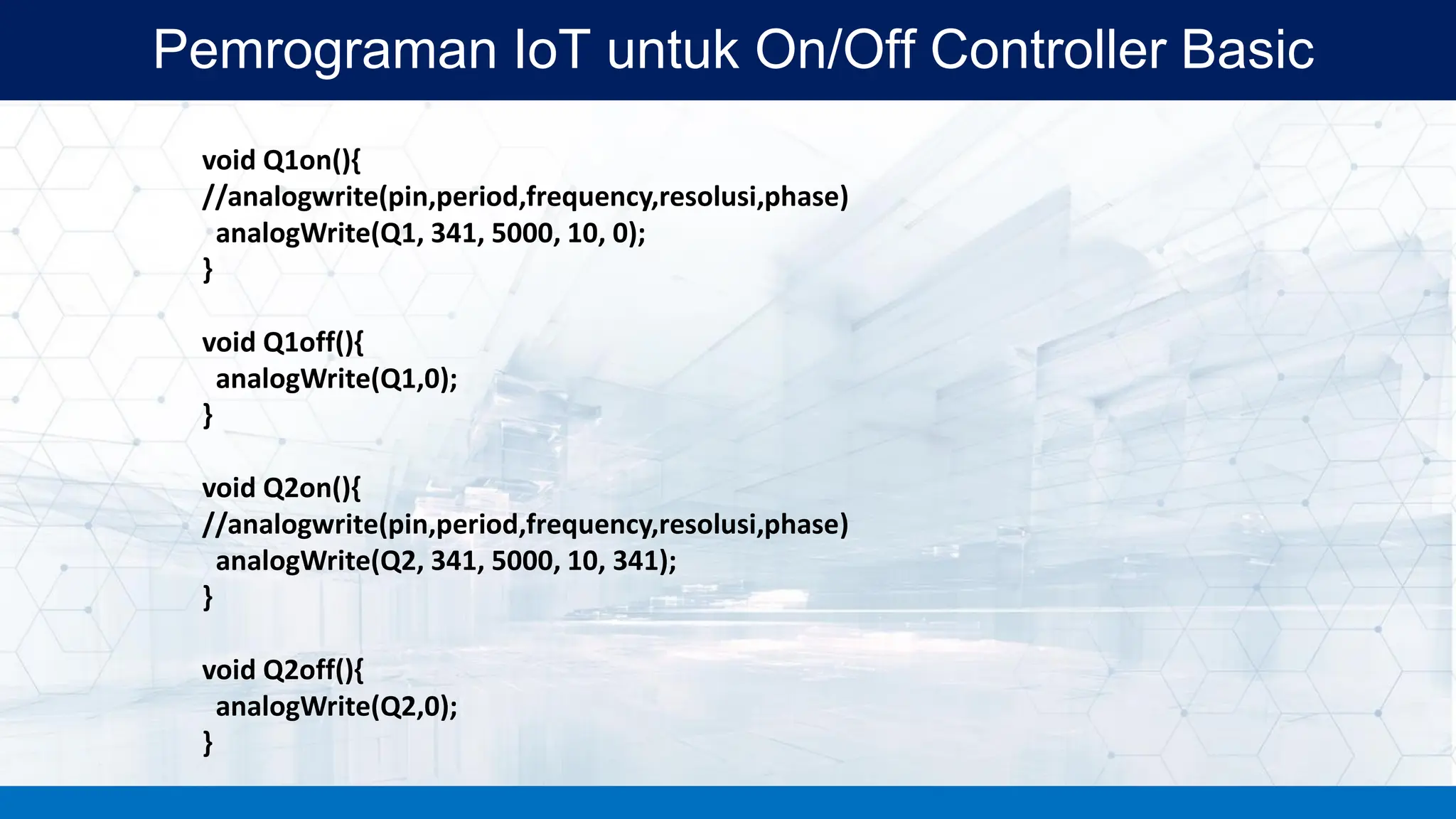 Pemrograman IoT untuk On/Off Controller Basic

void Q1on(){
//analogwrite(pin,period,frequency,resolusi,phase)
 analogWrite(Q1, 341, 5000, 10, 0);
}

void Q1off(){
 analogWrite(Q1,0);
}

void Q2on(){
//analogwrite(pin,period,frequency,resolusi,phase)
 analogWrite(Q2, 341, 5000, 10, 341);
}

void Q2off(){
 analogWrite(Q2,0);
}